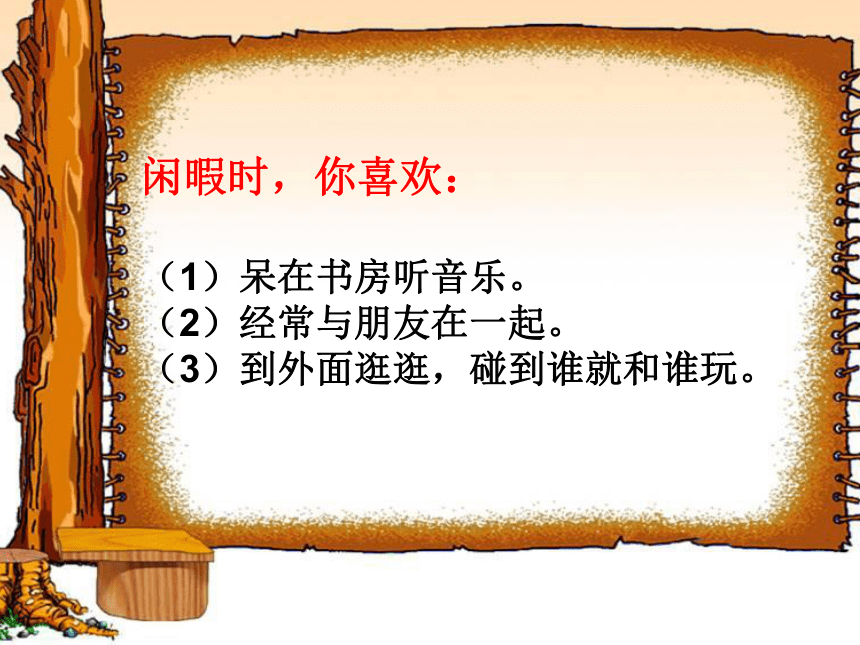 闲暇时，你喜欢：

（1）呆在书房听音乐。
（2）经常与朋友在一起。
（3）到外面逛逛，碰到谁就和谁玩。